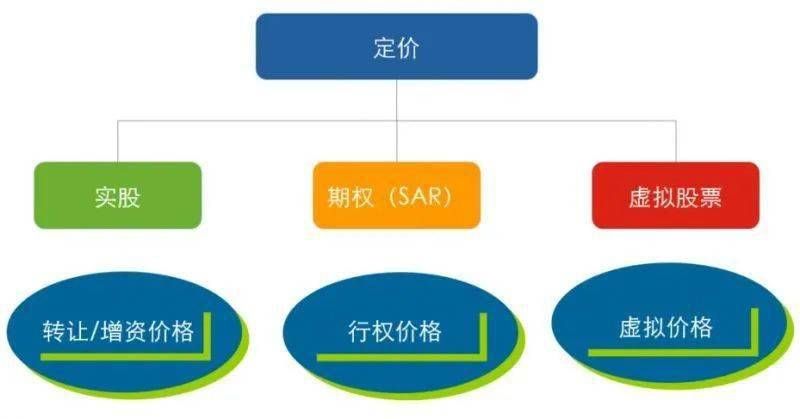 定价

实股

期权（SAR）

虚拟股票

转让/增资价格

行权价格

虚拟价格